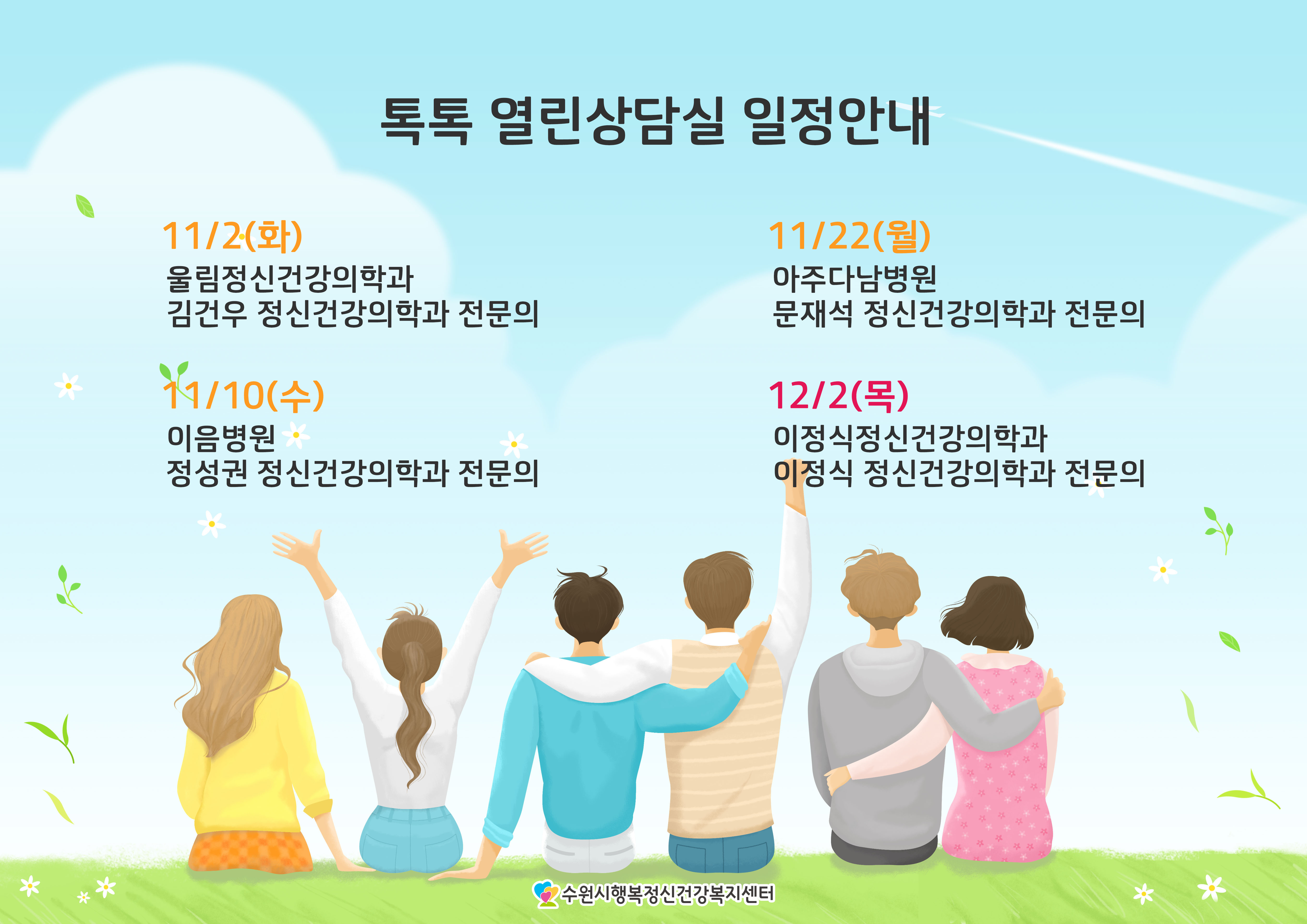 톡톡 열린상담실 일정안내

11/2(화)
울림정신건강의학과
김건우 정신건강의학과 전문의

11/10(수)
이음병원
정성권 정신건강의학과 전문의

11/22(월)
아주다남병원
문재석 정신건강의학과 전문의

12/2(목)
이정식정신건강의학과
이정식 정신건강의학과 전문의

수원시행복정신건강복지센터